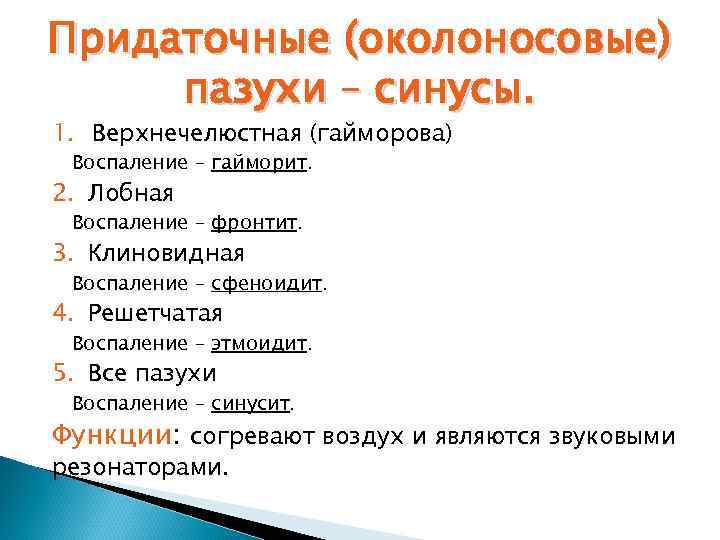 Придаточные (околоносовые) пазухи – синусы.

1. Верхнечелюстная (гайморова)
Воспаление – гайморит.
2. Лобная
Воспаление – фронтит.
3. Клиновидная
Воспаление – сфеноидит.
4. Решетчатая
Воспаление – этмоидит.
5. Все пазухи
Воспаление – синусит.

Функции: согревают воздух и являются звуковыми резонаторами.